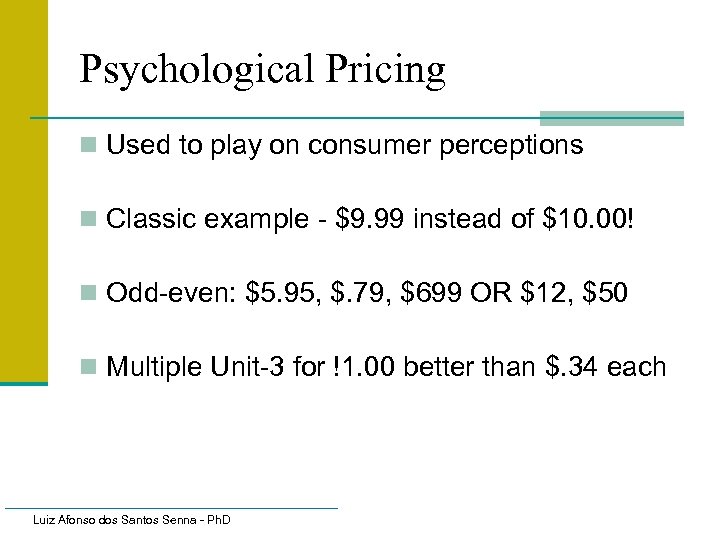 Psychological Pricing

Used to play on consumer perceptions

Classic example - \$9.99 instead of \$10.00!

Odd-even: \$5.95, \$.79, \$699 OR \$12, \$50

Multiple Unit-3 for !1.00 better than \$.34 each

Luiz Afonso dos Santos Senna - PhD